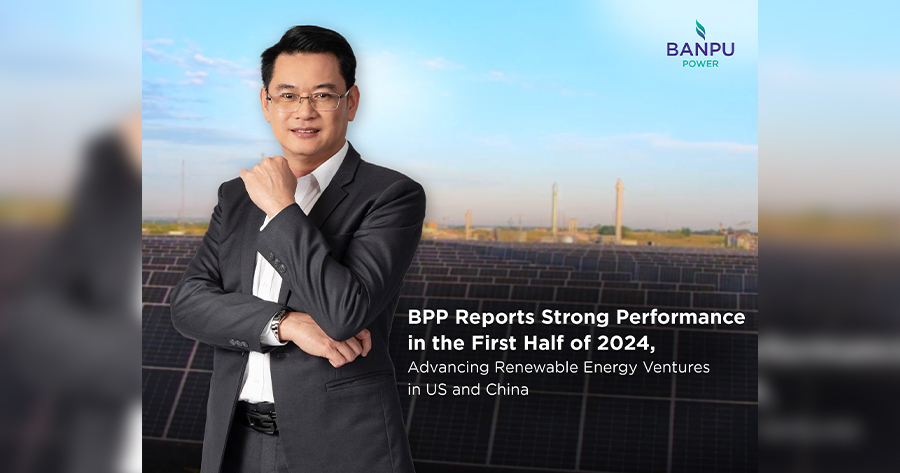 BANPU POWER

BPP Reports Strong Performance in the First Half of 2024,
Advancing Renewable Energy Ventures in US and China